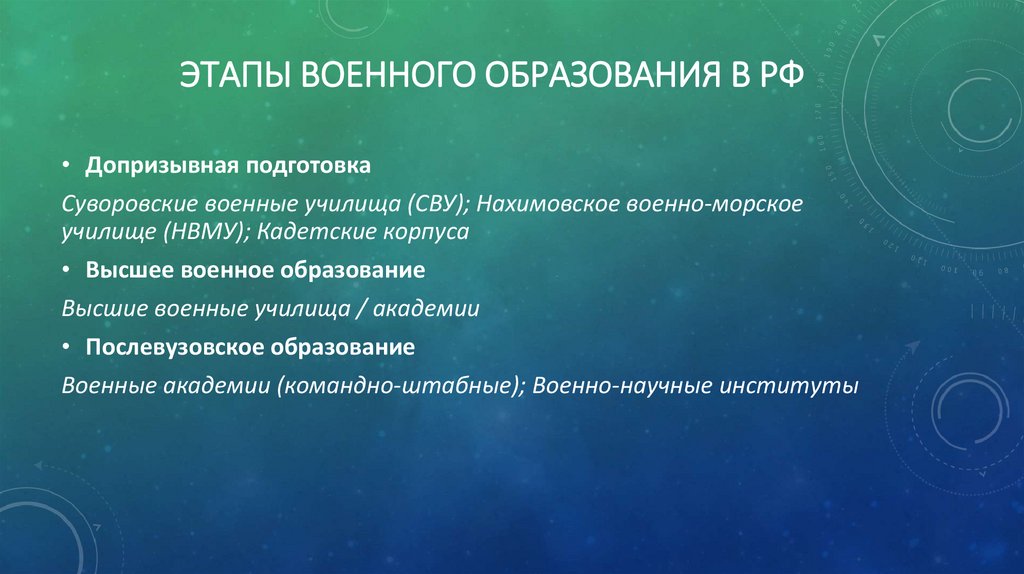 ЭТАПЫ ВОЕННОГО ОБРАЗОВАНИЯ В РФ

• Допризывная подготовка

Суворовские военные училища (СВУ); Нахимовское военно-морское училище (НВМУ); Кадетские корпуса

• Высшее военное образование

Высшие военные училища / академии

• Послевузовское образование

Военные академии (командно-штабные); Военно-научные институты